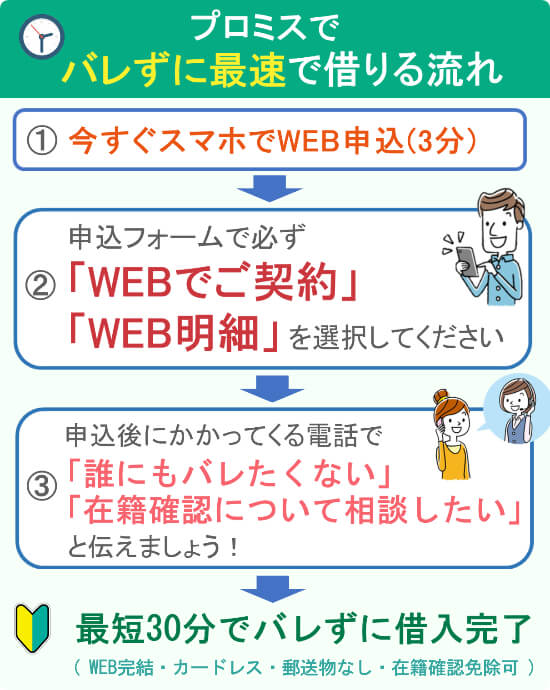 プロミスで
バレずに最速で借りる流れ

① 今すぐスマホでWEB申込(3分)

② 申込フォームで必ず
「WEBでご契約」
「WEB明細」を選択してください

③ 申込後にかかってくる電話で
「誰にもバレたくない」
「在籍確認について相談したい」
と伝えましょう！

最短30分でバレずに借入完了
（ WEB完結・カードレス・郵送物なし・在籍確認免除可 ）